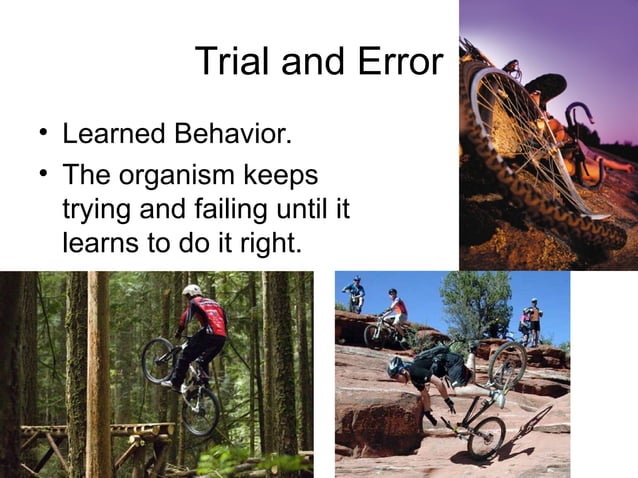 Trial and Error

• Learned Behavior.
• The organism keeps trying and failing until it learns to do it right.